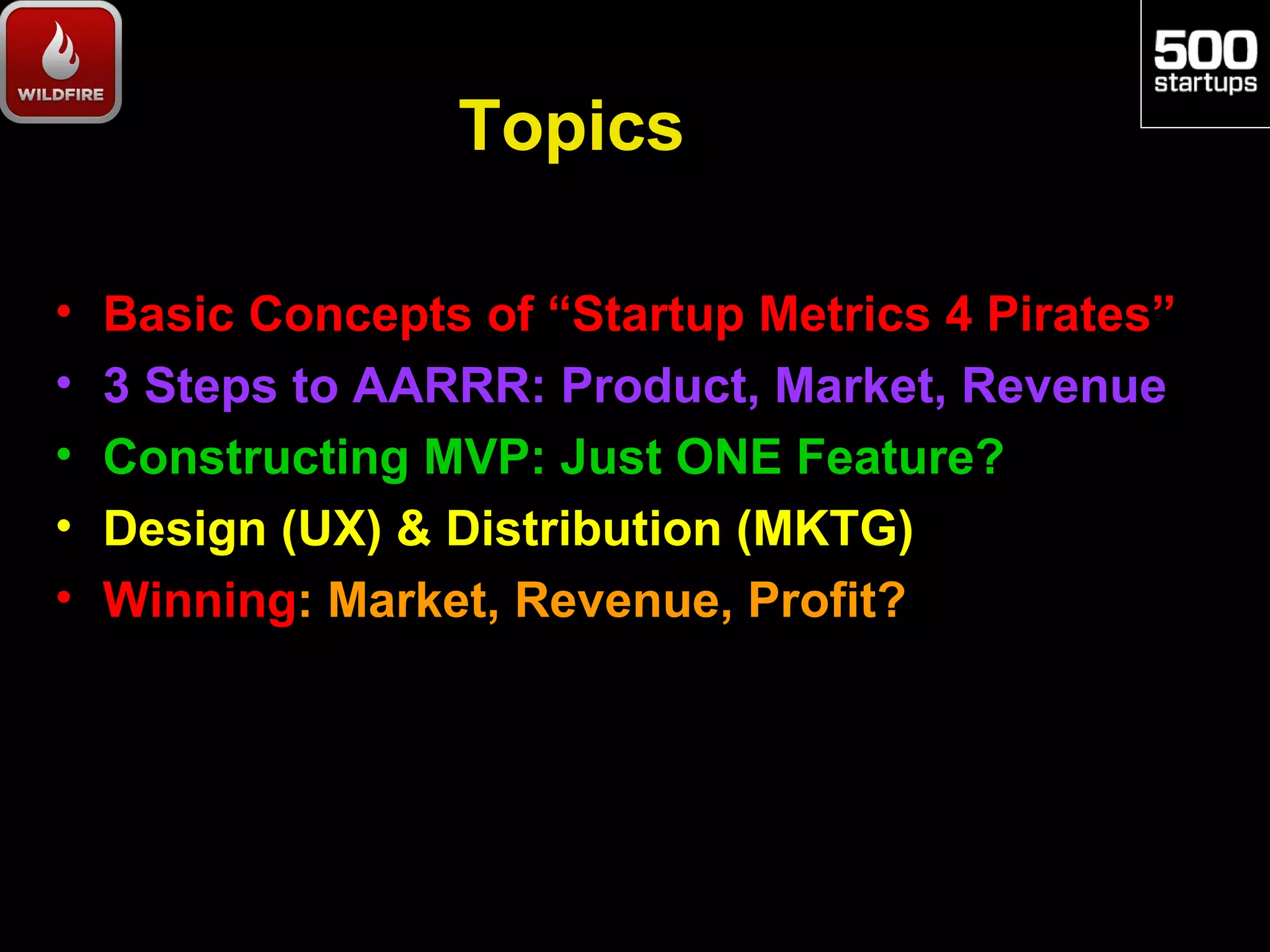 WILDFIRE

500 startups

Topics

• Basic Concepts of “Startup Metrics 4 Pirates”
• 3 Steps to AARRR: Product, Market, Revenue
• Constructing MVP: Just ONE Feature?
• Design (UX) & Distribution (MKTG)
• Winning: Market, Revenue, Profit?